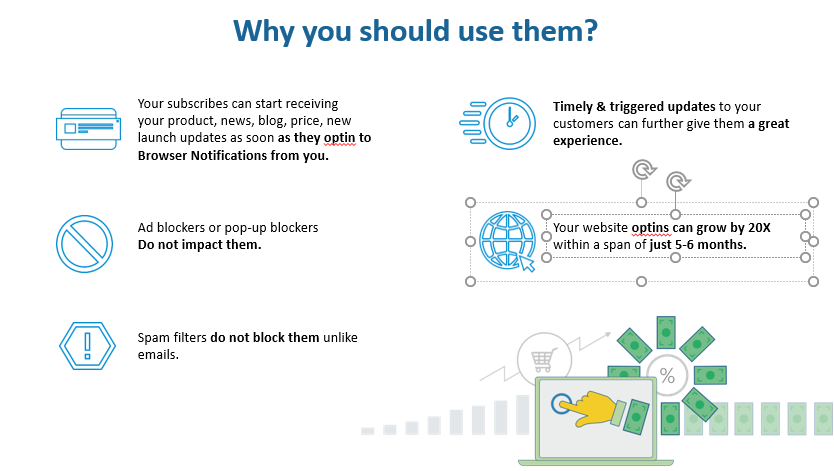 Why you should use them?

Your subscribes can start receiving your product, news, blog, price, new launch updates as soon as they optin to Browser Notifications from you.

Ad blockers or pop-up blockers Do not impact them.

Spam filters do not block them unlike emails.

Timely & triggered updates to your customers can further give them a great experience.

Your website optins can grow by 20X within a span of just 5-6 months.

%